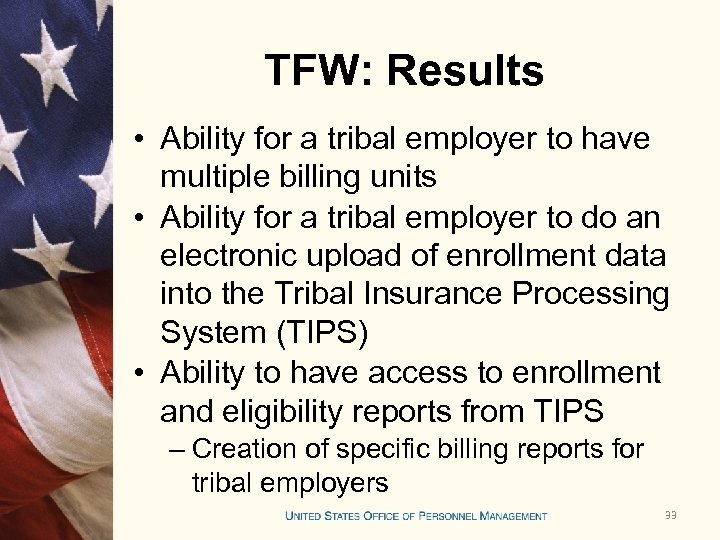 TFW: Results

• Ability for a tribal employer to have multiple billing units
• Ability for a tribal employer to do an electronic upload of enrollment data into the Tribal Insurance Processing System (TIPS)
• Ability to have access to enrollment and eligibility reports from TIPS
– Creation of specific billing reports for tribal employers

UNITED STATES OFFICE OF PERSONNEL MANAGEMENT

33